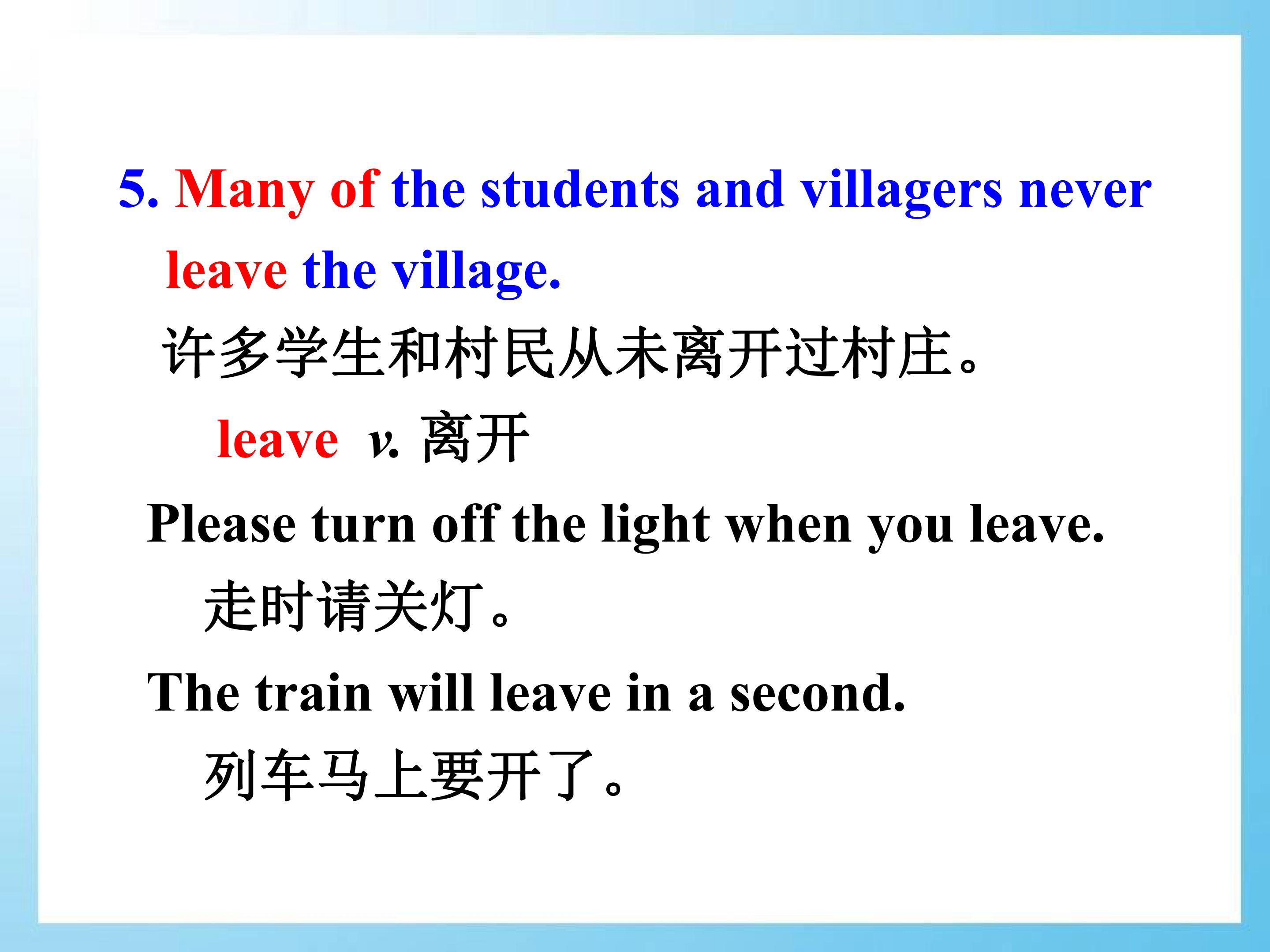 5. Many of the students and villagers never leave the village.

许多学生和村民从未离开过村庄。

leave v. 离开

Please turn off the light when you leave.

走时请关灯。

The train will leave in a second.

列车马上要开了。